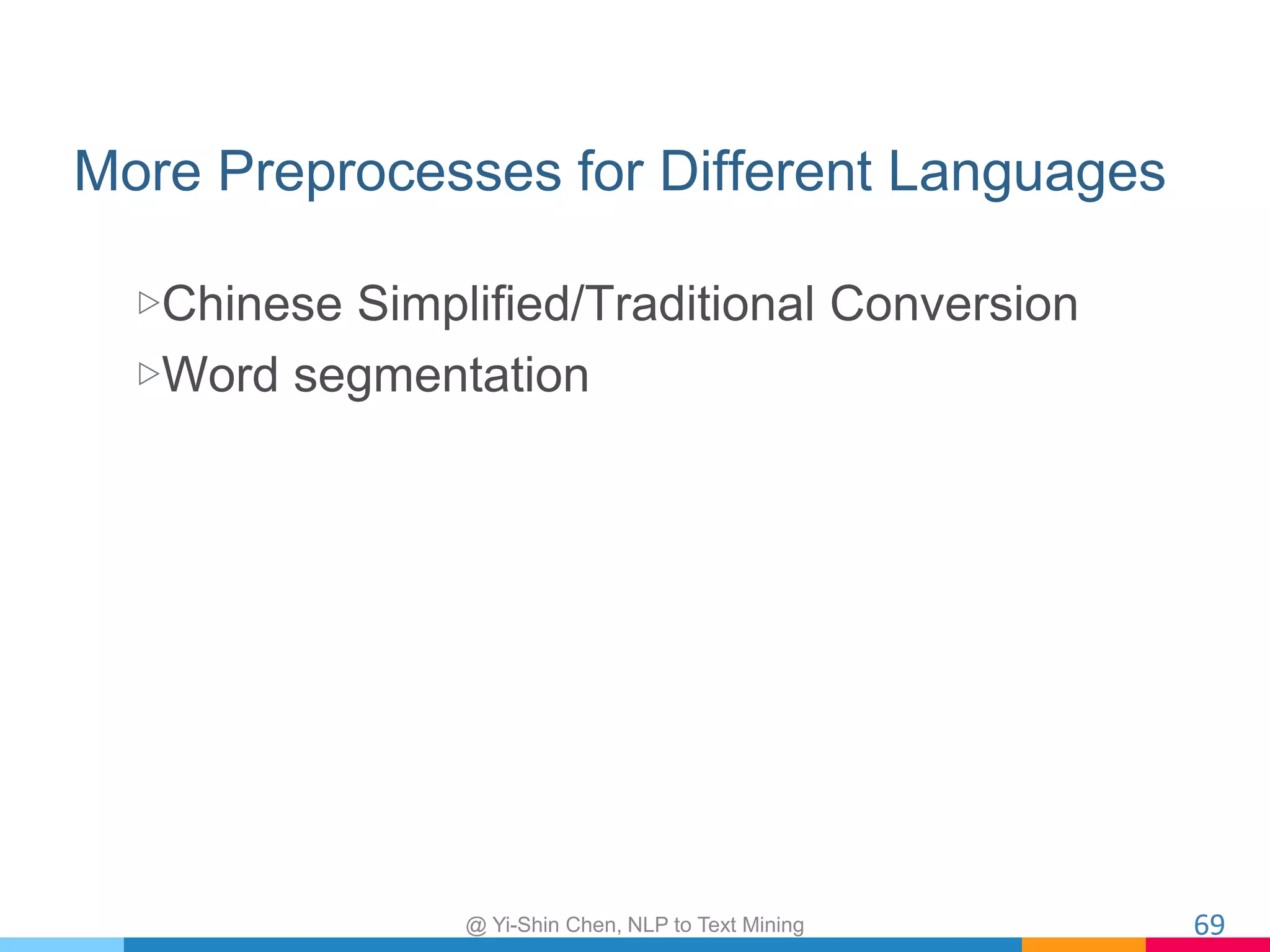 More Preprocesses for Different Languages

▷Chinese Simplified/Traditional Conversion
▷Word segmentation

@ Yi-Shin Chen, NLP to Text Mining

69